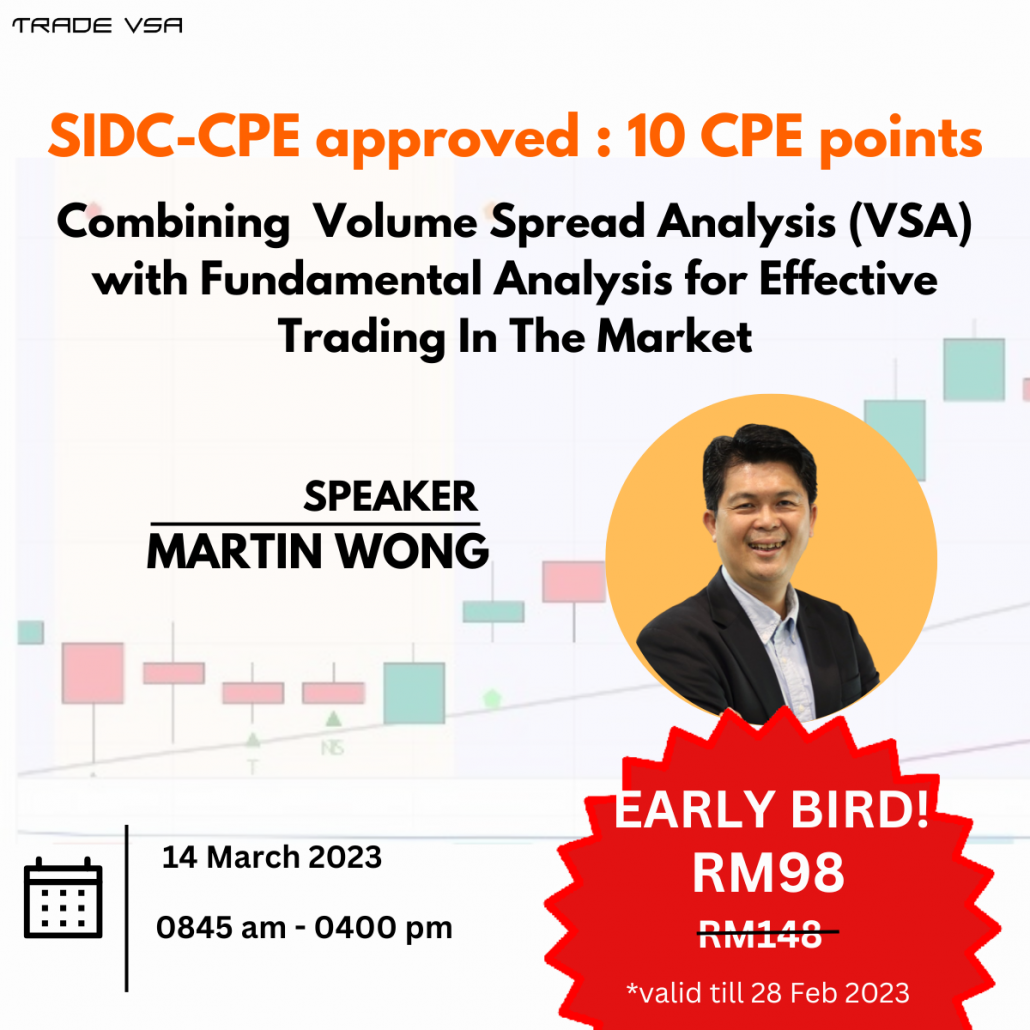 TRADE VSA

SIDC-CPE approved : 10 CPE points

Combining Volume Spread Analysis (VSA) with Fundamental Analysis for Effective Trading In The Market

SPEAKER
MARTIN WONG

T

NS

14 March 2023

0845 am - 0400 pm

EARLY BIRD!
RM98
RM148

*valid till 28 Feb 2023